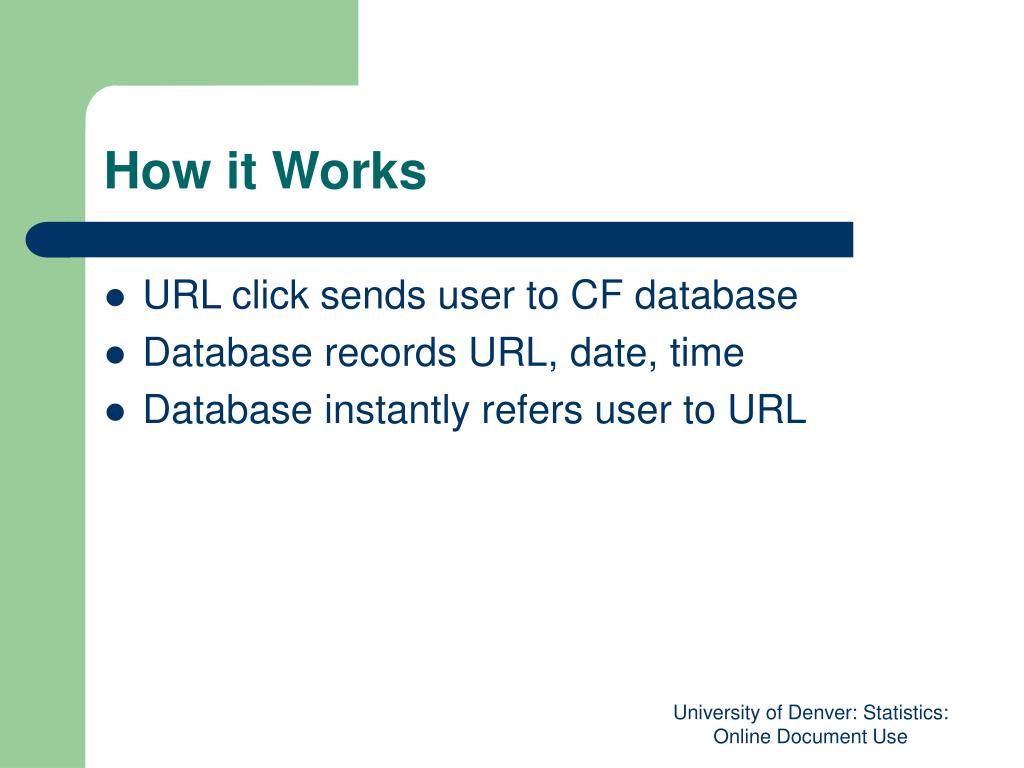 How it Works

- URL click sends user to CF database
- Database records URL, date, time
- Database instantly refers user to URL

University of Denver: Statistics: Online Document Use